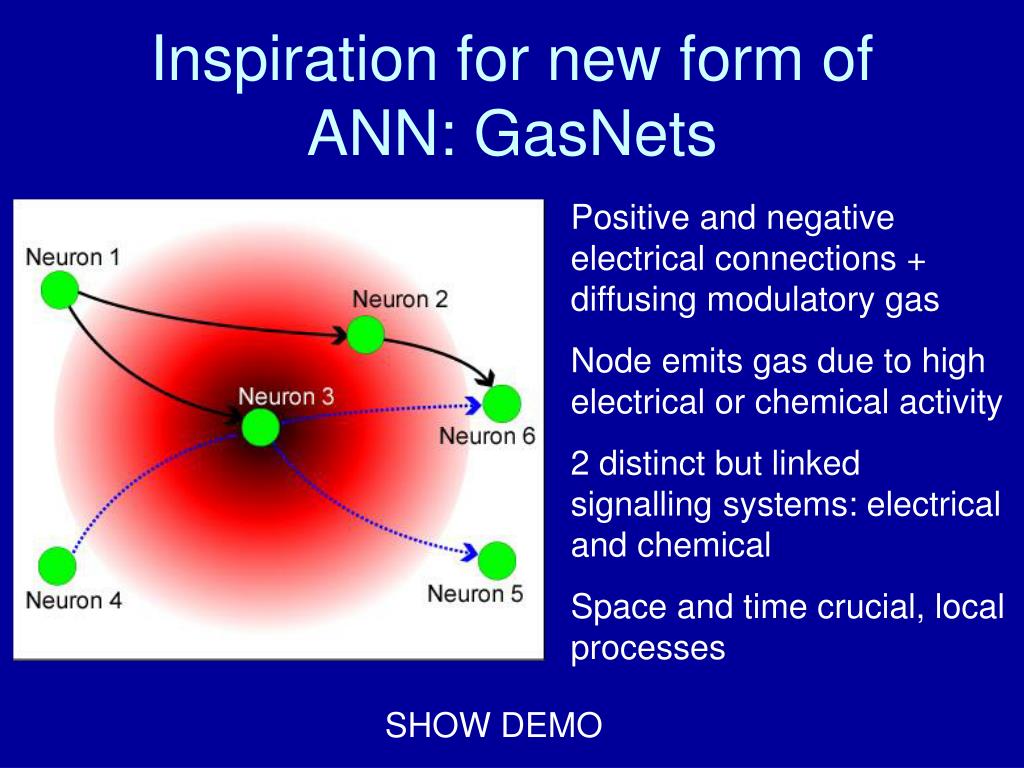 Inspiration for new form of ANN: GasNets

Neuron 1

Neuron 2

Neuron 3

Neuron 6

Neuron 4

Neuron 5

Positive and negative electrical connections + diffusing modulatory gas

Node emits gas due to high electrical or chemical activity

2 distinct but linked signalling systems: electrical and chemical

Space and time crucial, local processes

SHOW DEMO